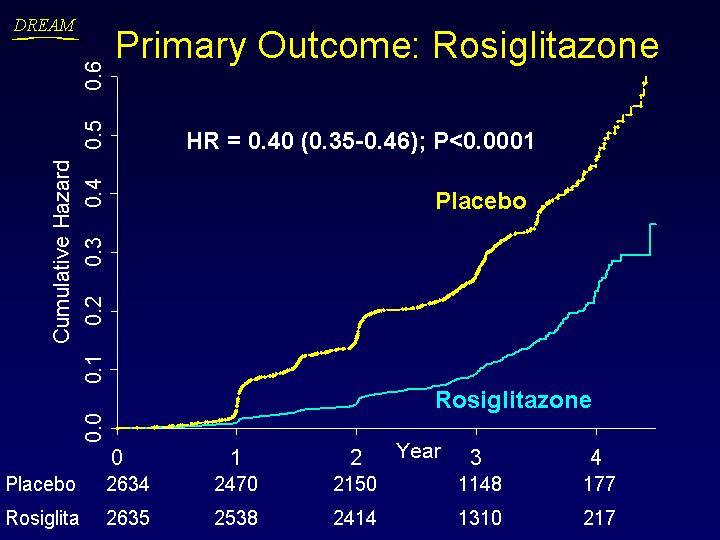 DREAM

Primary Outcome: Rosiglitazone

HR = 0.40 (0.35-0.46); P<0.0001

Placebo

Rosiglitazone

Cumulative Hazard

0.0
0.1
0.2
0.3
0.4
0.5
0.6

0
1
2
3
4

Year

| Placebo | 2634 | 2470 | 2150 | 1148 | 177 |
|---|---|---|---|---|---|
| Rosiglita | 2635 | 2538 | 2414 | 1310 | 217 |